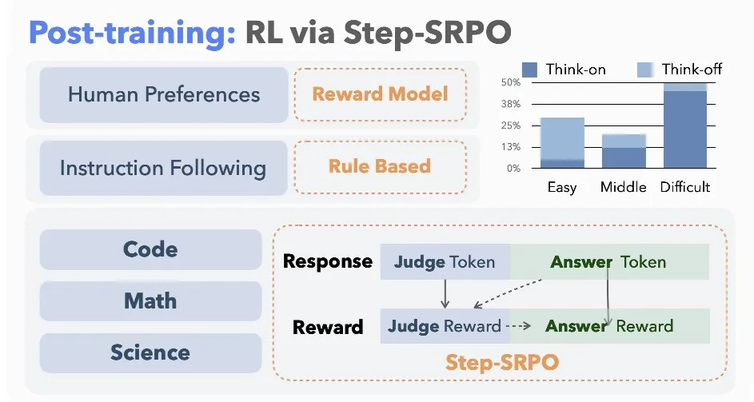 Post-training: RL via Step-SRPO

Human Preferences

Reward Model

Instruction Following

Rule Based

Think-on Think-off

50%
38%
25%
13%
0%

Easy Middle Difficult

Code

Math

Science

Response

Judge Token

Answer Token

Reward

Judge Reward

Answer Reward

Step-SRPO